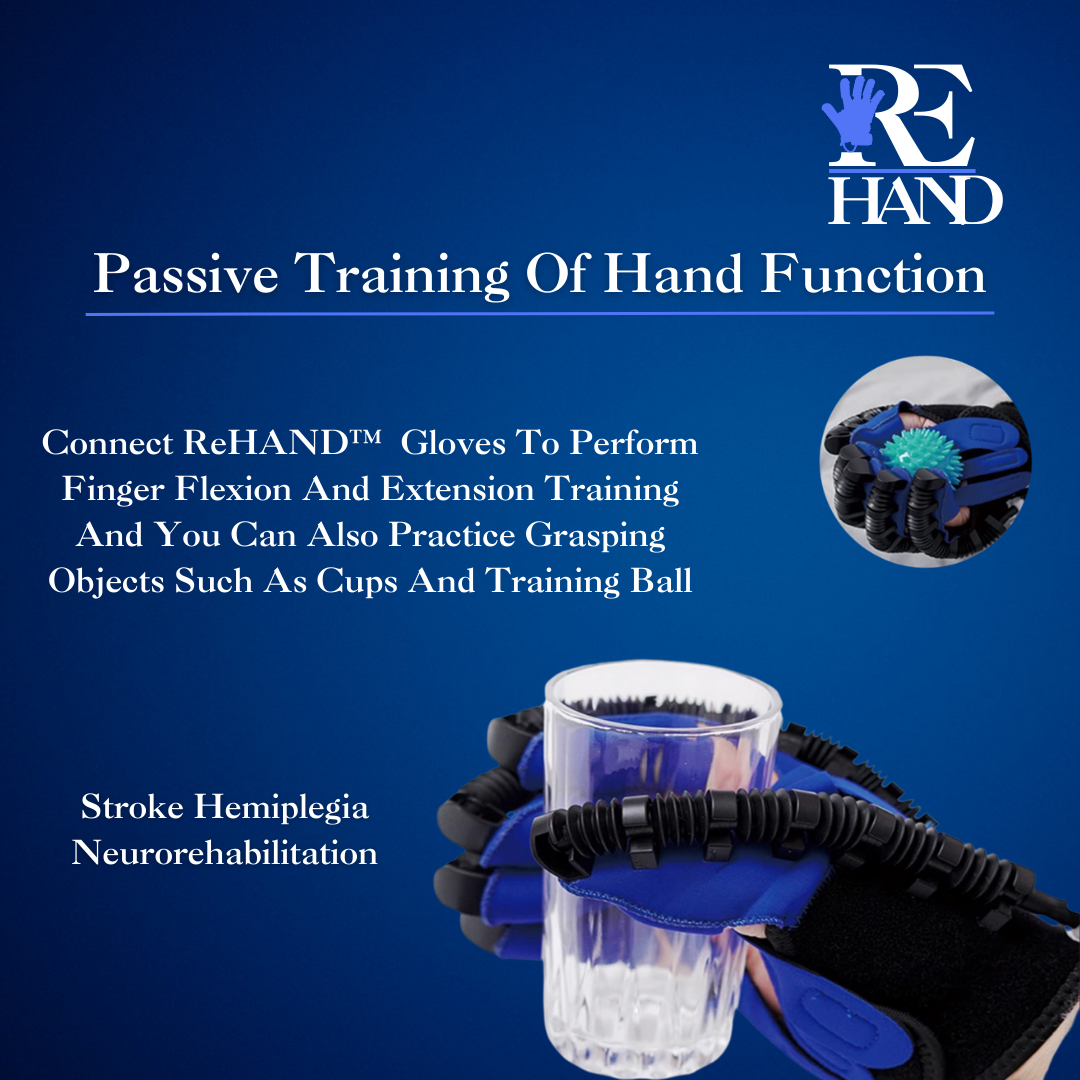 RE HAND

Passive Training Of Hand Function

Connect ReHAND™ Gloves To Perform Finger Flexion And Extension Training And You Can Also Practice Grasping Objects Such As Cups And Training Ball

Stroke Hemiplegia Neurorehabilitation